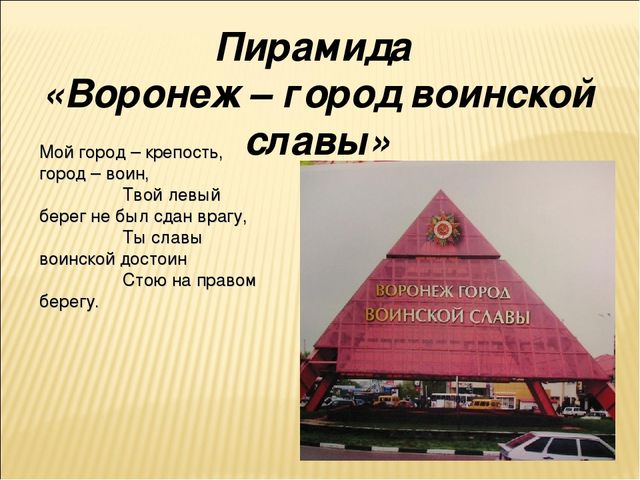 Пирамида
«Воронеж – город воинской славы»

Мой город – крепость, город – воин,
Твой левый берег не был сдан врагу,
Ты славы воинской достоин
Стою на правом берегу.

ВОРОНЕЖ ГОРОД
ВОИНСКОЙ СЛАВЫ